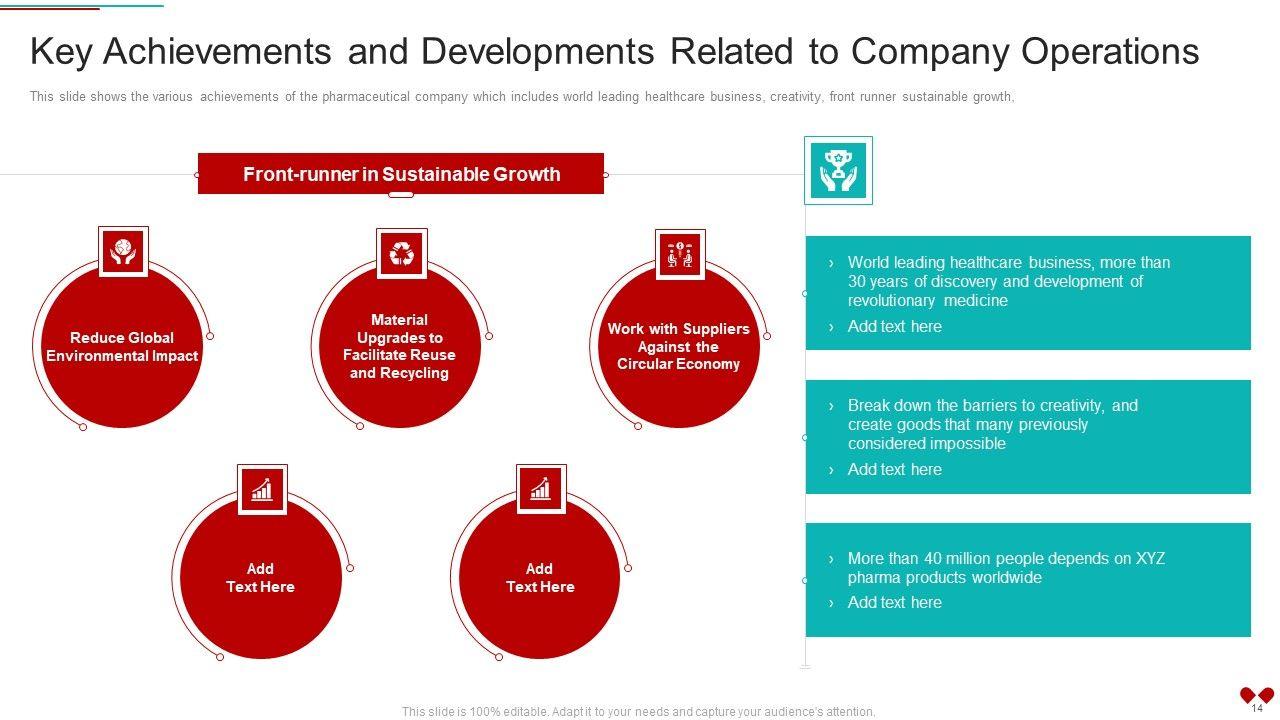 Key Achievements and Developments Related to Company Operations

This slide shows the various achievements of the pharmaceutical company which includes world leading healthcare business, creativity, front runner sustainable growth,

Front-runner in Sustainable Growth

Reduce Global Environmental Impact

Material Upgrades to Facilitate Reuse and Recycling

Work with Suppliers Against the Circular Economy

Add Text Here

Add Text Here

› World leading healthcare business, more than 30 years of discovery and development of revolutionary medicine
› Add text here

› Break down the barriers to creativity, and create goods that many previously considered impossible
› Add text here

› More than 40 million people depends on XYZ pharma products worldwide
› Add text here

This slide is 100% editable. Adapt it to your needs and capture your audience's attention.

14